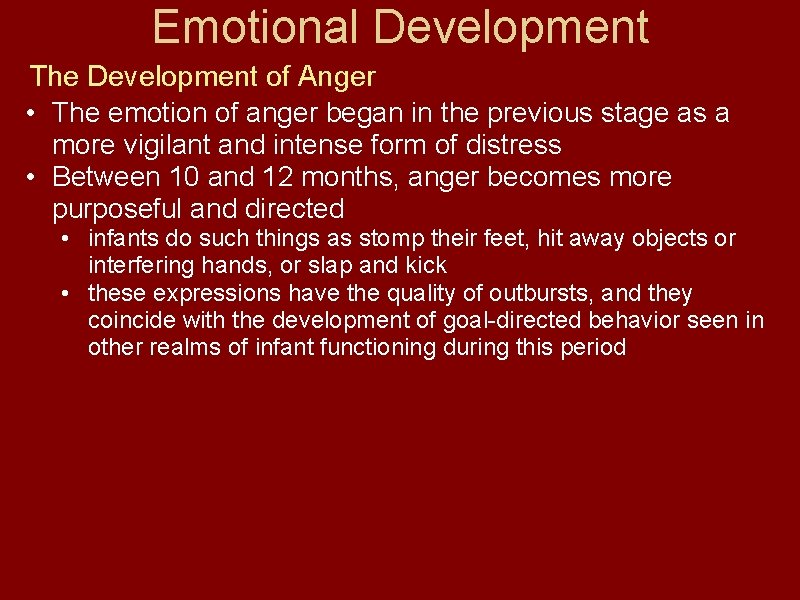 Emotional Development

The Development of Anger

• The emotion of anger began in the previous stage as a more vigilant and intense form of distress
• Between 10 and 12 months, anger becomes more purposeful and directed
  • infants do such things as stomp their feet, hit away objects or interfering hands, or slap and kick
  • these expressions have the quality of outbursts, and they coincide with the development of goal-directed behavior seen in other realms of infant functioning during this period